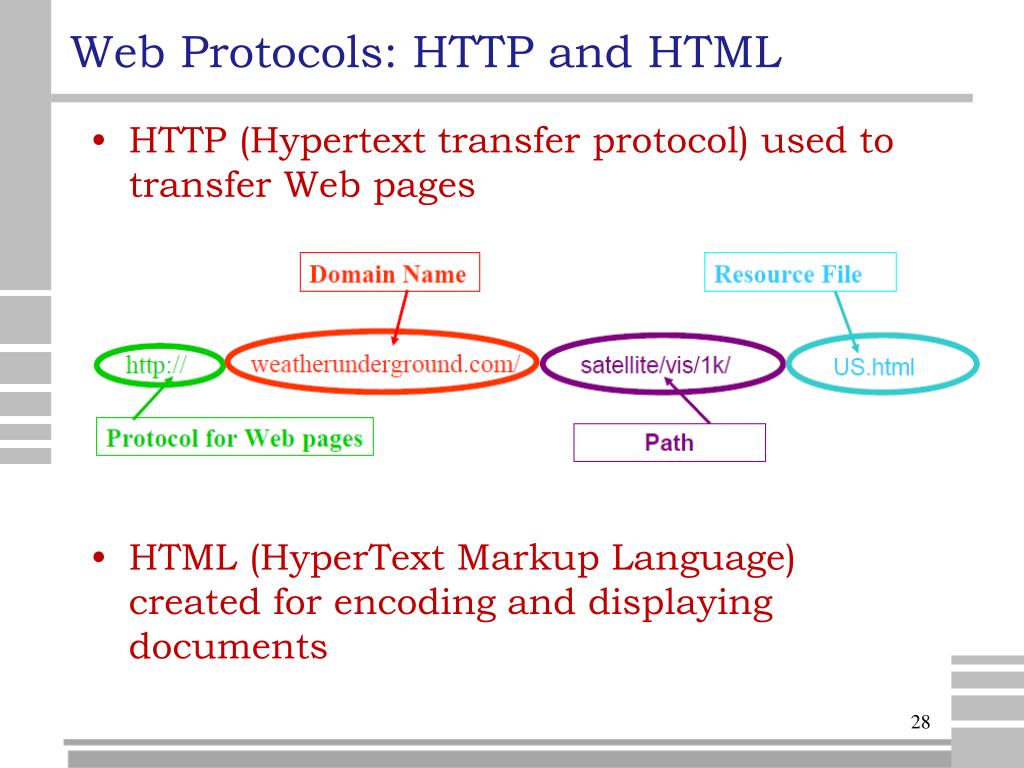 Web Protocols: HTTP and HTML

• HTTP (Hypertext transfer protocol) used to transfer Web pages

Domain Name

Resource File

http://

weatherunderground.com/

satellite/vis/1k/

US.html

Protocol for Web pages

Path

• HTML (HyperText Markup Language) created for encoding and displaying documents

28